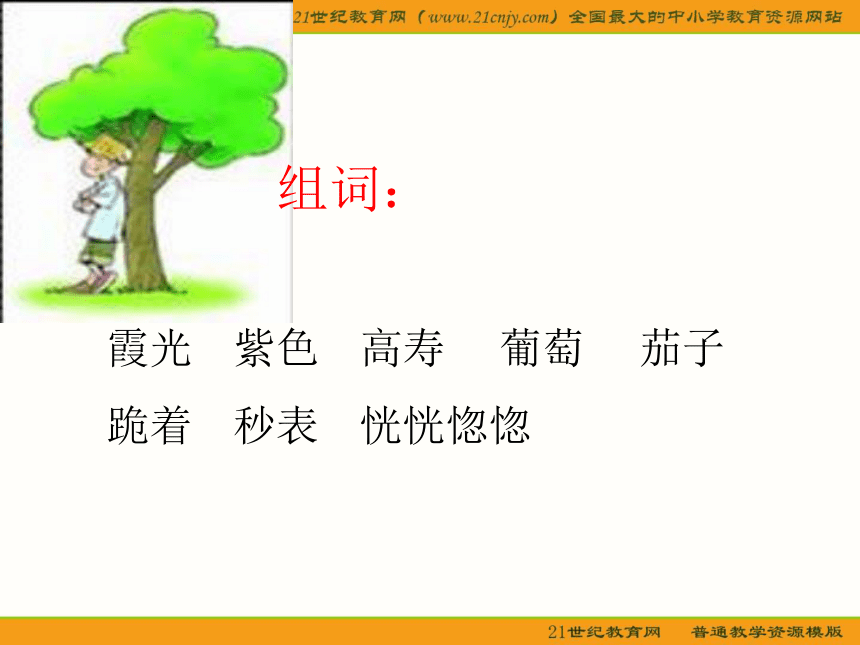 21世纪教育网（www.21cnjy.com）全国最大的中小学教育资源网站

组词：

霞光 紫色 高寿 葡萄 茄子

跪着 秒表 恍恍惚惚

21世纪教育网 普通教学资源模版